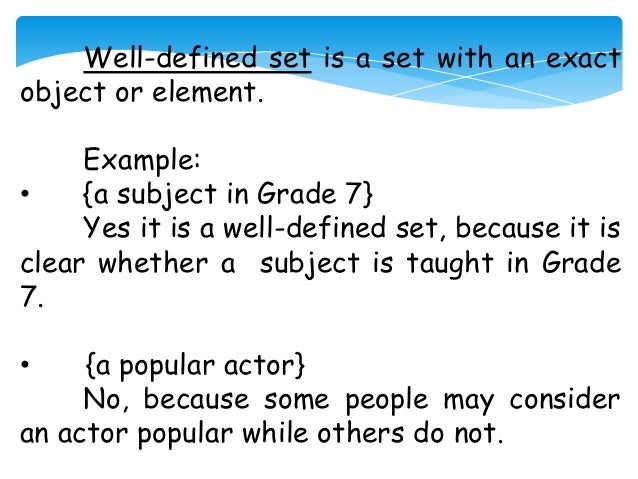 Well-defined set is a set with an exact object or element.

Example:

• {a subject in Grade 7}

Yes it is a well-defined set, because it is clear whether a subject is taught in Grade 7.

• {a popular actor}

No, because some people may consider an actor popular while others do not.